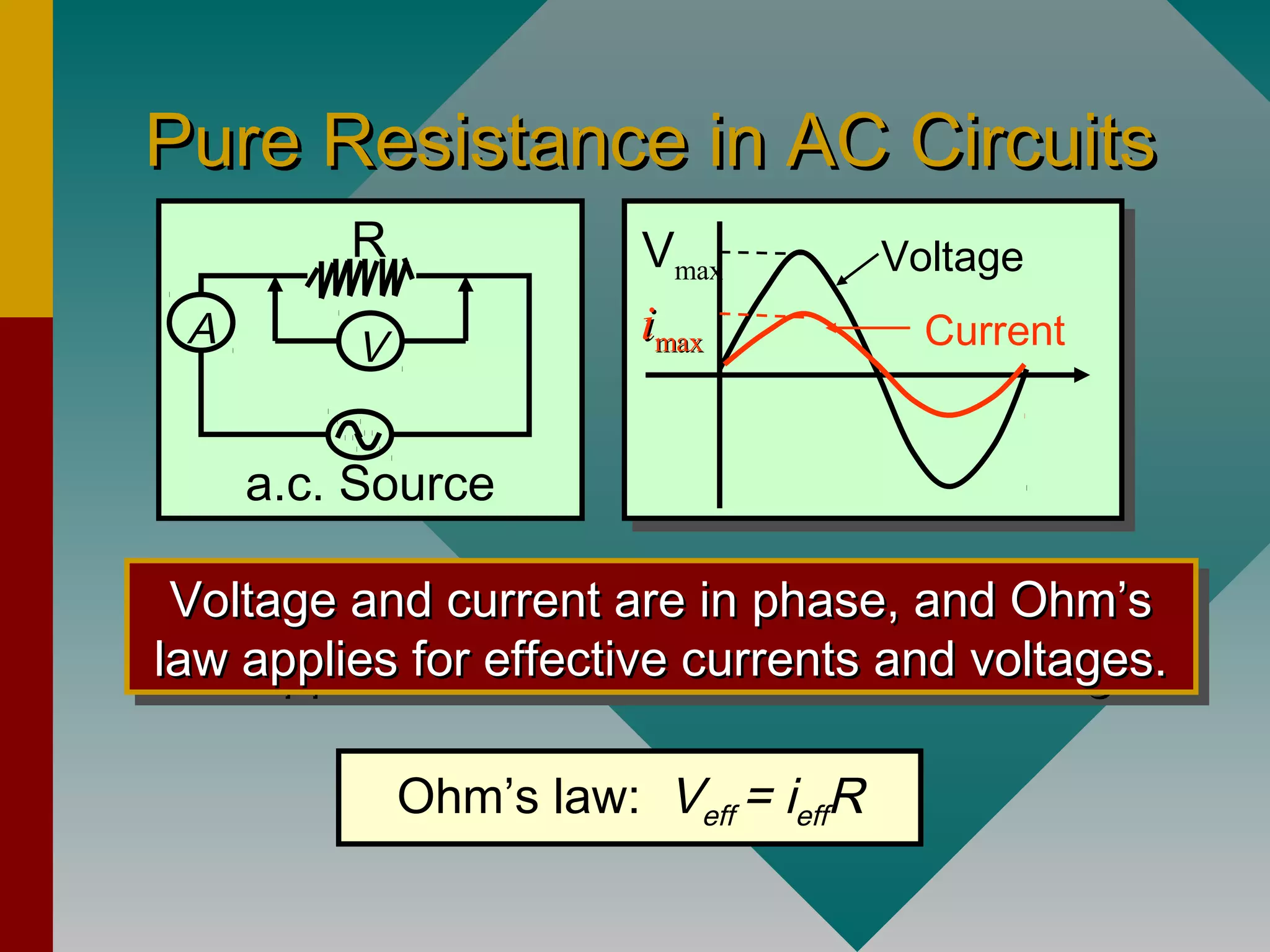 Pure Resistance in AC Circuits

R

A

V

a.c. Source

$V_{max}$

$i_{max}$

Voltage

Current

Voltage and current are in phase, and Ohm's law applies for effective currents and voltages.

Ohm's law: $V_{eff} = i_{eff}R$